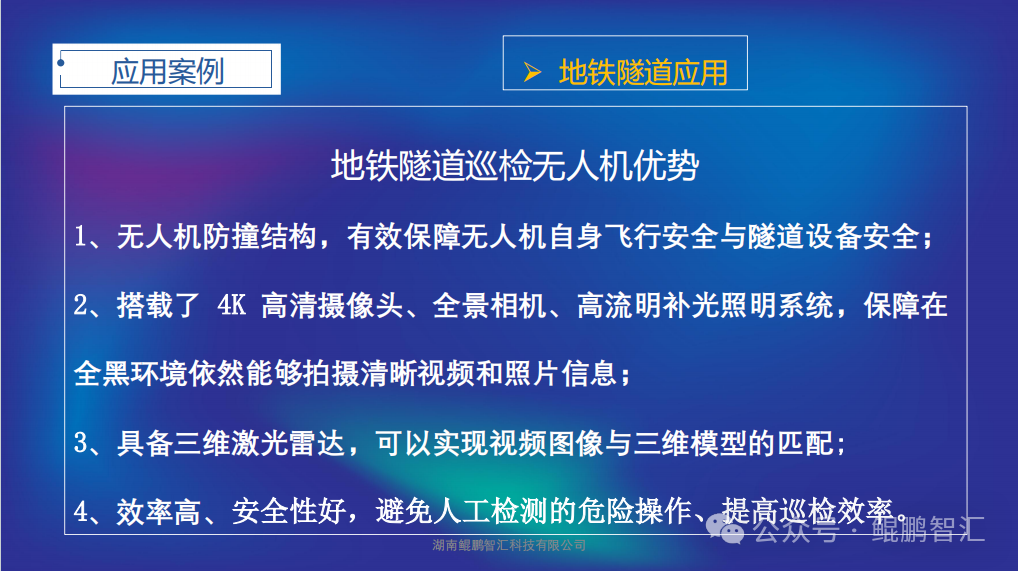 应用案例

➢ 地铁隧道应用

地铁隧道巡检无人机优势

1、无人机防撞结构，有效保障无人机自身飞行安全与隧道设备安全；

2、搭载了 4K 高清摄像头、全景相机、高流明补光照明系统，保障在全黑环境依然能够拍摄清晰视频和照片信息；

3、具备三维激光雷达，可以实现视频图像与三维模型的匹配；

4、效率高、安全性好，避免人工检测的危险操作、提高巡检效率。

湖南鲲鹏智汇科技有限公司

公众号 · 鲲鹏智汇